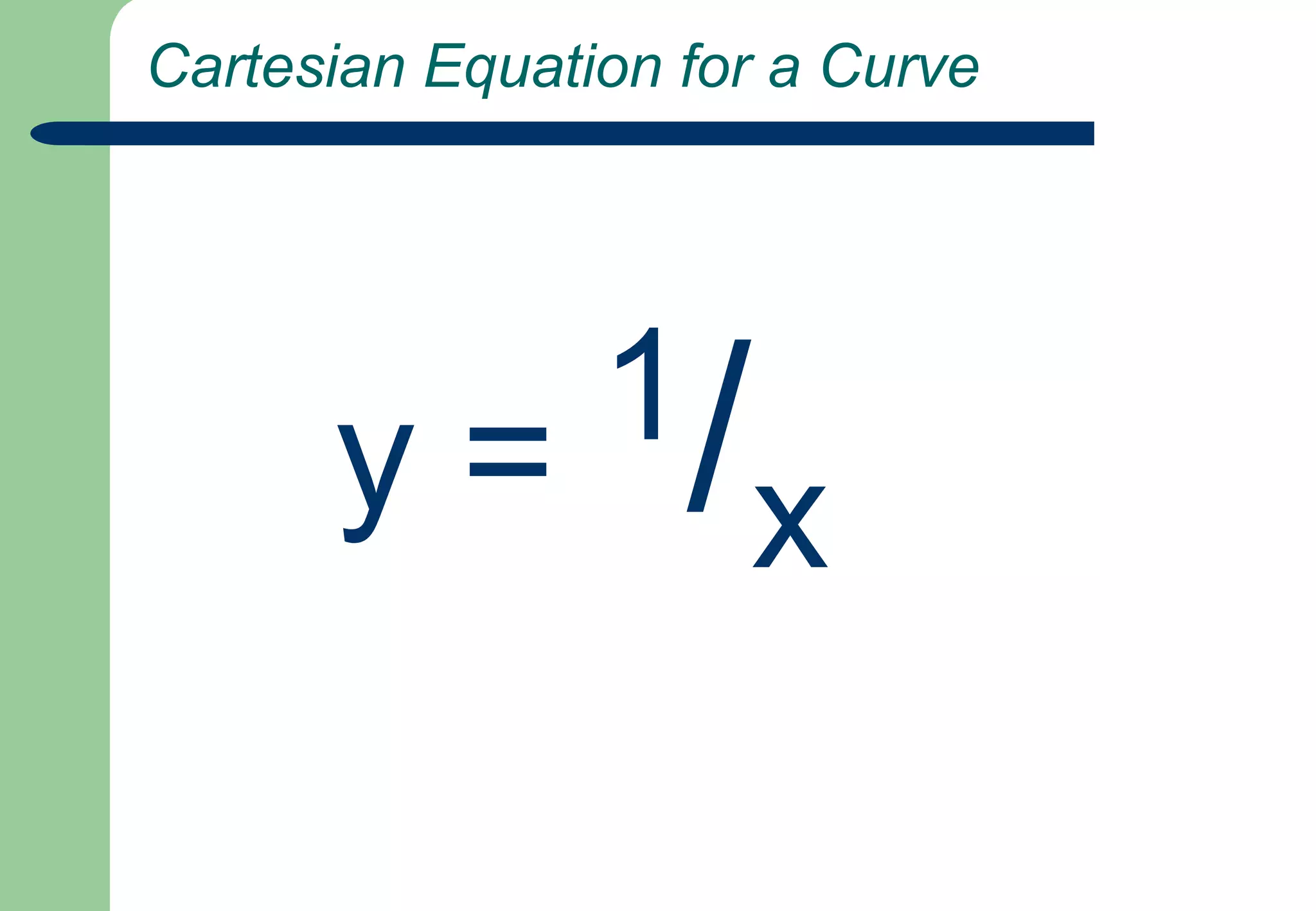 Cartesian Equation for a Curve

$y = {}^{1}/_{x}$